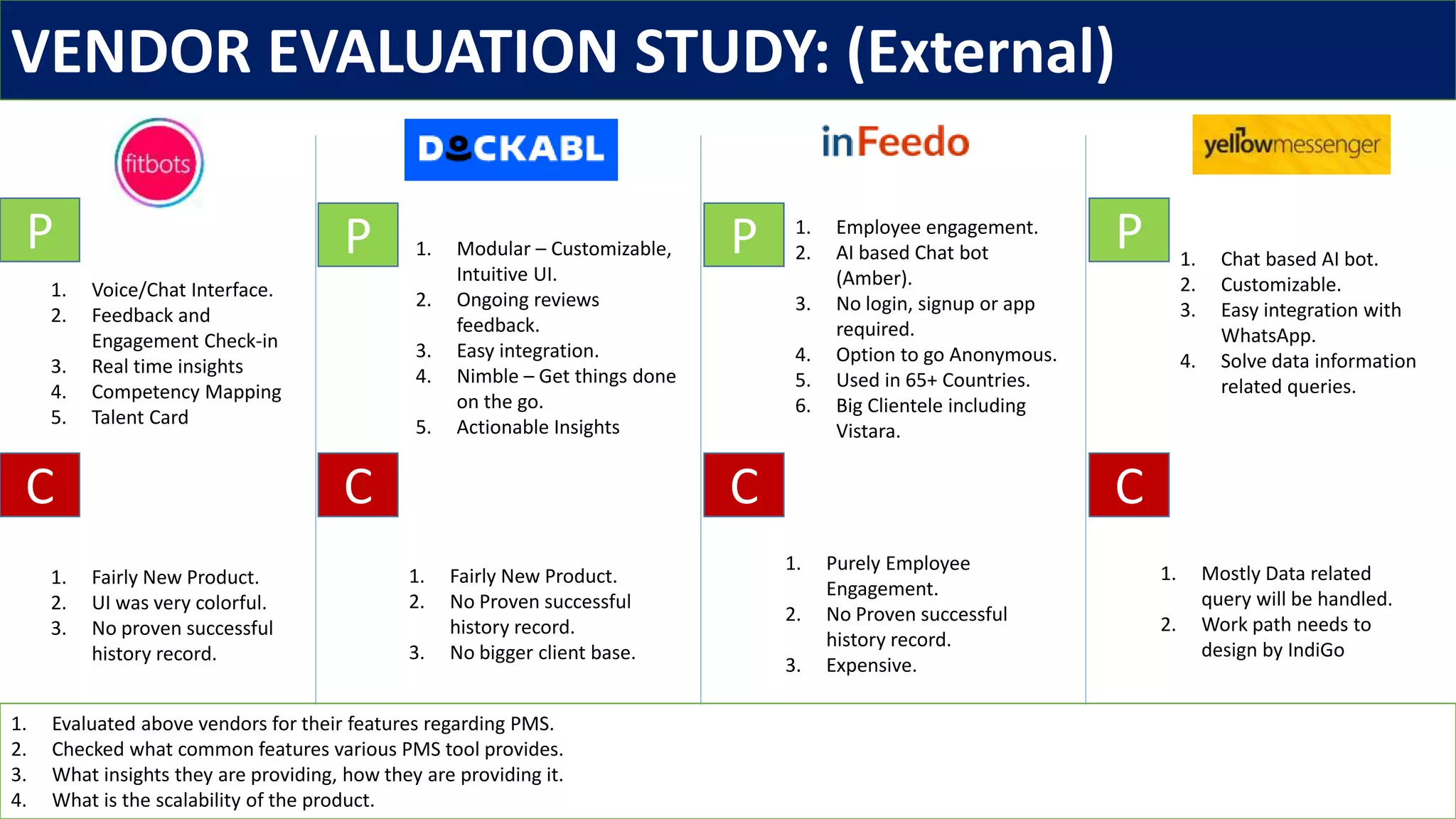 VENDOR EVALUATION STUDY: (External)

fitbots

P

1. Voice/Chat Interface.
2. Feedback and Engagement Check-in
3. Real time insights
4. Competency Mapping
5. Talent Card

C

1. Fairly New Product.
2. UI was very colorful.
3. No proven successful history record.

DOCKABL

P

1. Modular – Customizable, Intuitive UI.
2. Ongoing reviews feedback.
3. Easy integration.
4. Nimble – Get things done on the go.
5. Actionable Insights

C

1. Fairly New Product.
2. No Proven successful history record.
3. No bigger client base.

inFeedo

P

1. Employee engagement.
2. AI based Chat bot (Amber).
3. No login, signup or app required.
4. Option to go Anonymous.
5. Used in 65+ Countries.
6. Big Clientele including Vistara.

C

1. Purely Employee Engagement.
2. No Proven successful history record.
3. Expensive.

yellowmessenger

P

1. Chat based AI bot.
2. Customizable.
3. Easy integration with WhatsApp.
4. Solve data information related queries.

C

1. Mostly Data related query will be handled.
2. Work path needs to design by IndiGo

1. Evaluated above vendors for their features regarding PMS.
2. Checked what common features various PMS tool provides.
3. What insights they are providing, how they are providing it.
4. What is the scalability of the product.